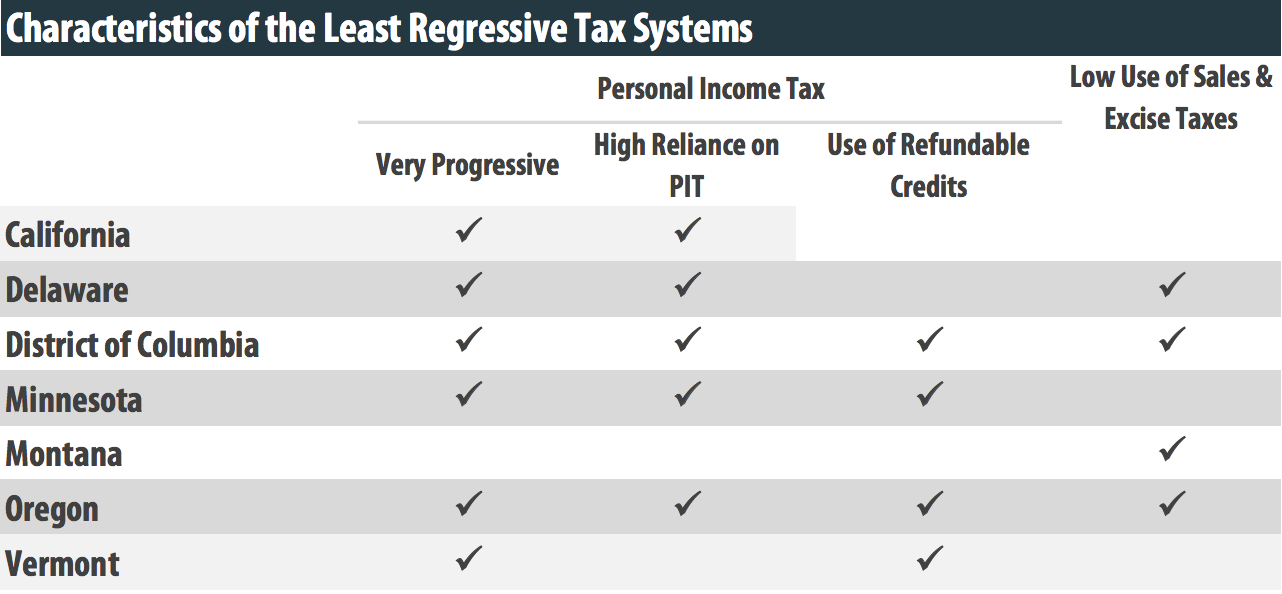 Characteristics of the Least Regressive Tax Systems

| | Personal Income Tax: Very Progressive | Personal Income Tax: High Reliance on PIT | Personal Income Tax: Use of Refundable Credits | Low Use of Sales & Excise Taxes |
|---|---|---|---|---|
| California | ✓ | ✓ | | |
| Delaware | ✓ | ✓ | | ✓ |
| District of Columbia | ✓ | ✓ | ✓ | ✓ |
| Minnesota | ✓ | ✓ | ✓ | |
| Montana | | | | ✓ |
| Oregon | ✓ | ✓ | ✓ | ✓ |
| Vermont | ✓ | | ✓ | |